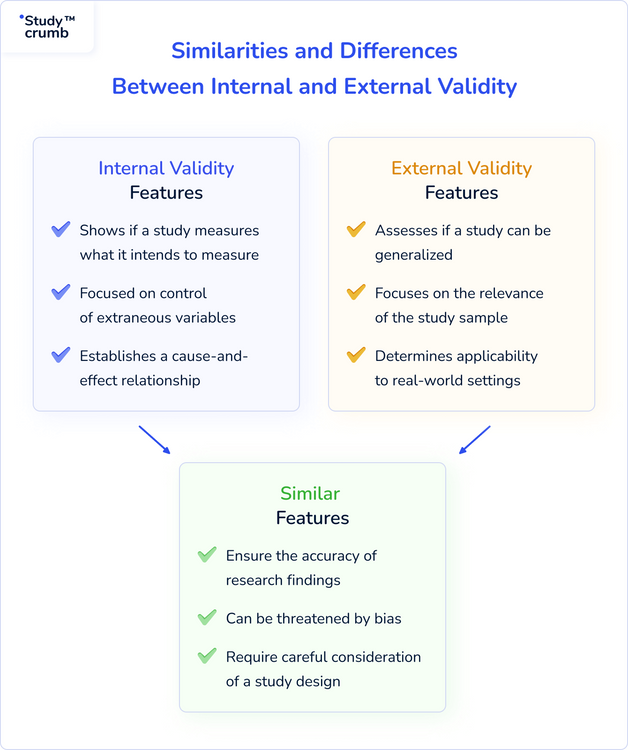 Study™ crumb

Similarities and Differences
Between Internal and External Validity

Internal Validity
Features

Shows if a study measures what it intends to measure

Focused on control of extraneous variables

Establishes a cause-and-effect relationship

External Validity
Features

Assesses if a study can be generalized

Focuses on the relevance of the study sample

Determines applicability to real-world settings

Similar
Features

Ensure the accuracy of research findings

Can be threatened by bias

Require careful consideration of a study design